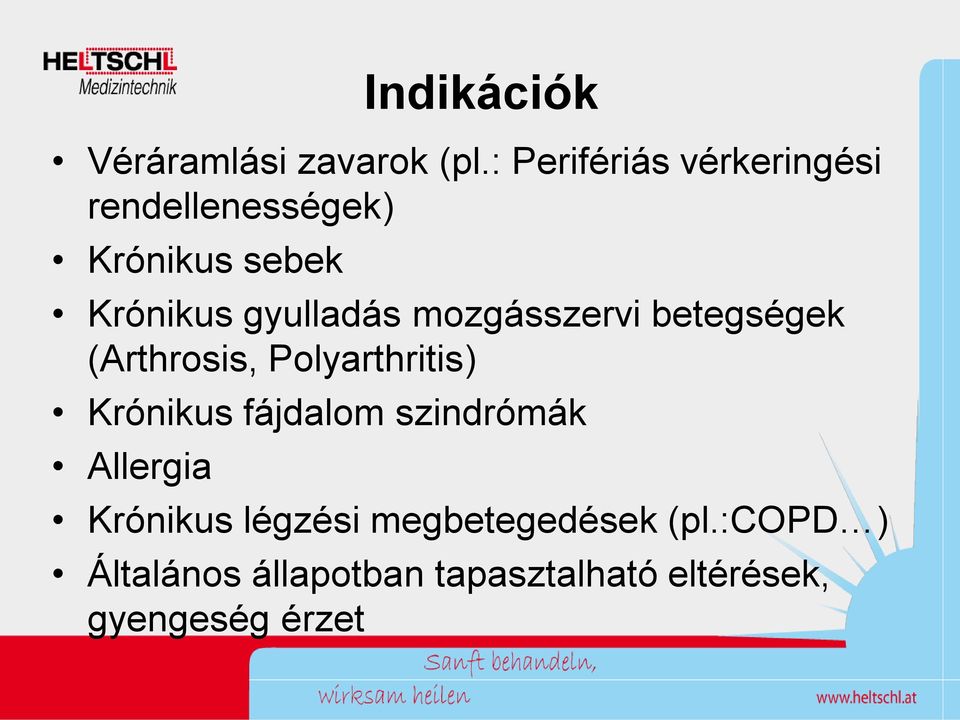 HELTSCHL
Medizintechnik

Indikációk

• Véráramlási zavarok (pl.: Perifériás vérkeringési rendellenességek)
• Krónikus sebek
• Krónikus gyulladás mozgásszervi betegségek (Arthrosis, Polyarthritis)
• Krónikus fájdalom szindrómák
• Allergia
• Krónikus légzési megbetegedések (pl.:COPD…)
• Általános állapotban tapasztalható eltérések, gyengeség érzet

Sanft behandeln,
wirksam heilen

www.heltschl.at